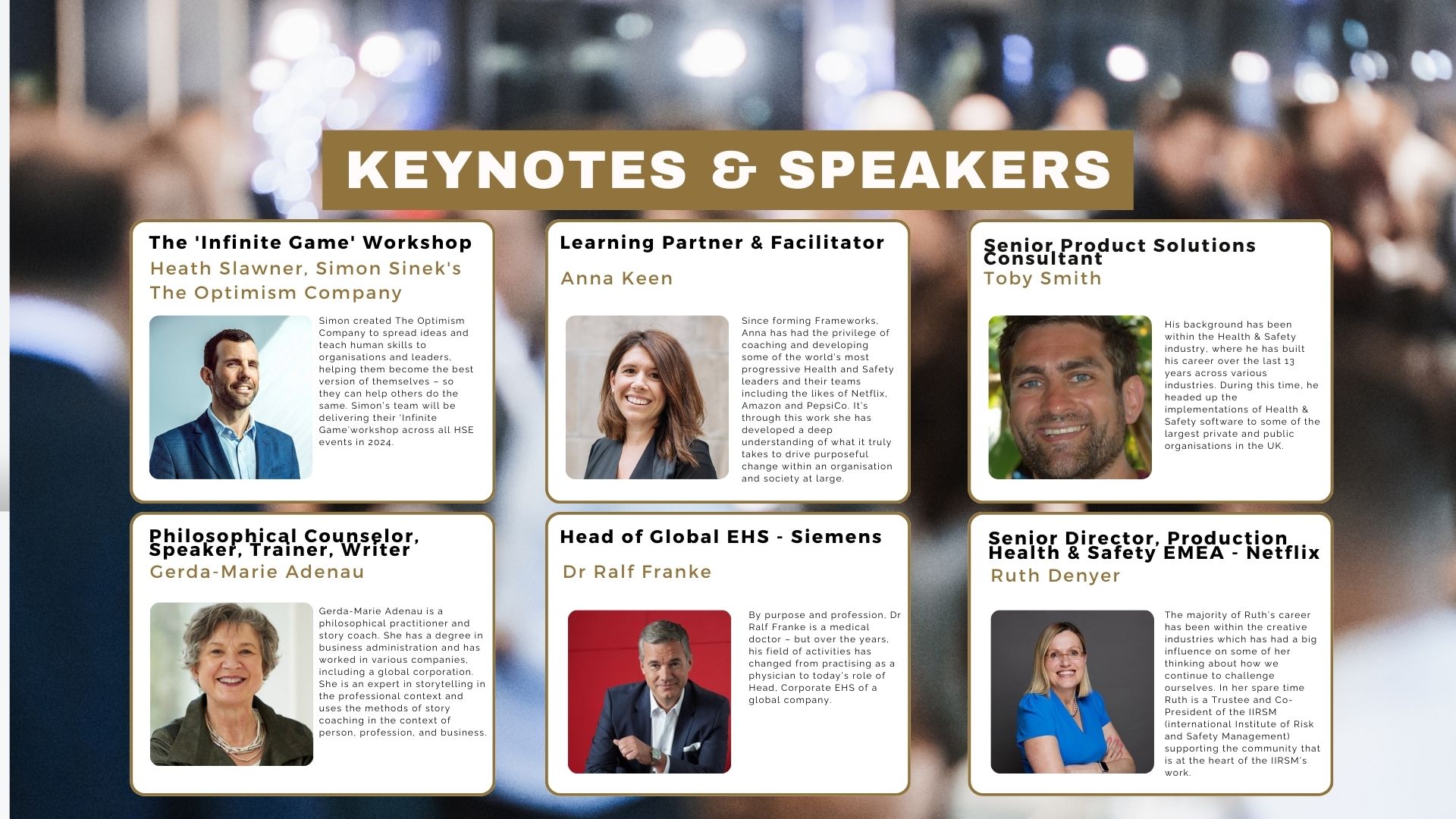 KEYNOTES & SPEAKERS

The 'Infinite Game' Workshop
Heath Slawner, Simon Sinek's The Optimism Company

Simon created The Optimism Company to spread ideas and teach human skills to organisations and leaders, helping them become the best version of themselves – so they can help others do the same. Simon's team will be delivering their 'Infinite Game'workshop across all HSE events in 2024.

Learning Partner & Facilitator
Anna Keen

Since forming Frameworks, Anna has had the privilege of coaching and developing some of the world's most progressive Health and Safety leaders and their teams including the likes of Netflix, Amazon and PepsiCo. It's through this work she has developed a deep understanding of what it truly takes to drive purposeful change within an organisation and society at large.

Senior Product Solutions Consultant
Toby Smith

His background has been within the Health & Safety industry, where he has built his career over the last 13 years across various industries. During this time, he headed up the implementations of Health & Safety software to some of the largest private and public organisations in the UK.

Philosophical Counselor, Speaker, Trainer, Writer
Gerda-Marie Adenau

Gerda-Marie Adenau is a philosophical practitioner and story coach. She has a degree in business administration and has worked in various companies, including a global corporation. She is an expert in storytelling in the professional context and uses the methods of story coaching in the context of person, profession, and business.

Head of Global EHS - Siemens
Dr Ralf Franke

By purpose and profession, Dr Ralf Franke is a medical doctor – but over the years, his field of activities has changed from practising as a physician to today's role of Head, Corporate EHS of a global company.

Senior Director, Production Health & Safety EMEA - Netflix
Ruth Denyer

The majority of Ruth's career has been within the creative industries which has had a big influence on some of her thinking about how we continue to challenge ourselves. In her spare time Ruth is a Trustee and Co-President of the IIRSM (international Institute of Risk and Safety Management) supporting the community that is at the heart of the IIRSM's work.